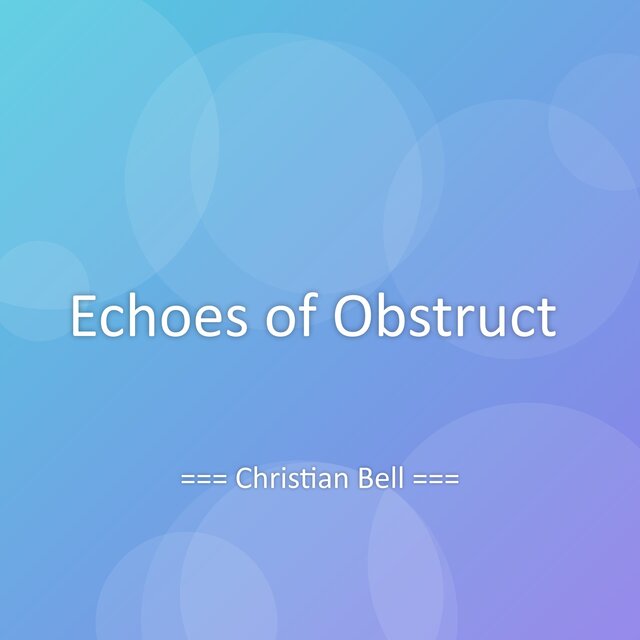 Echoes of Obstruct

=== Christian Bell ===